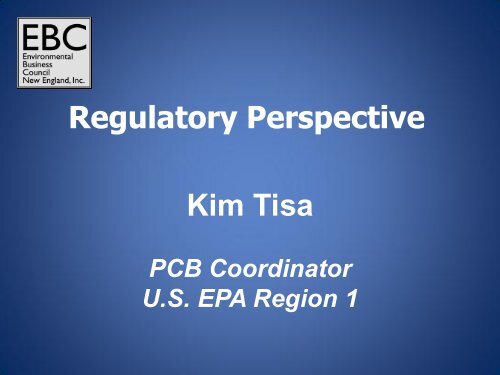 EBC
Environmental
Business
Council
New England, Inc.

Regulatory Perspective

Kim Tisa

PCB Coordinator
U.S. EPA Region 1